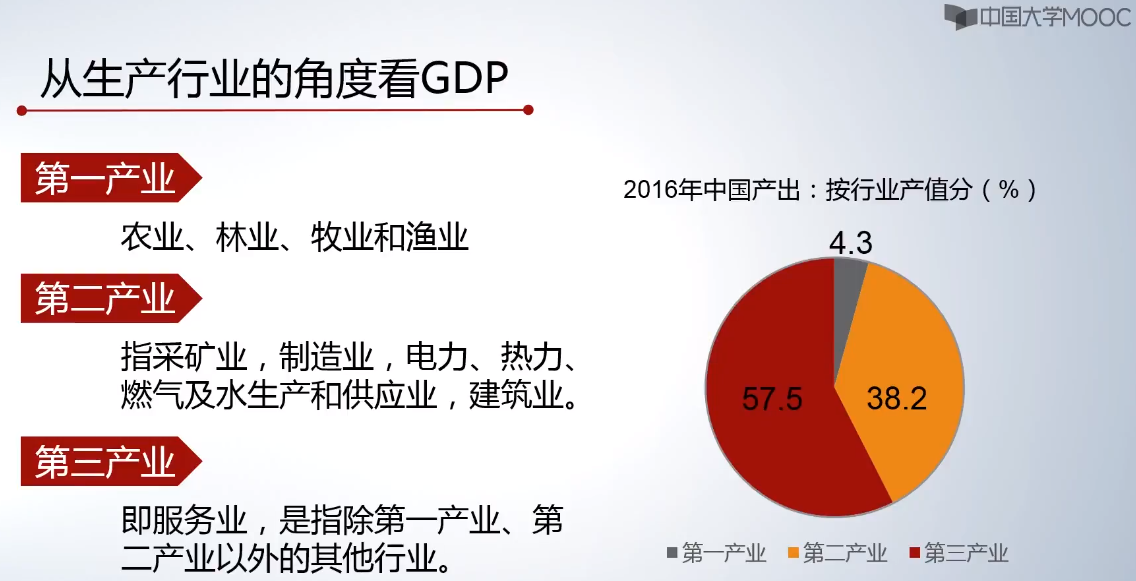 中国大学MOOC

从生产行业的角度看GDP

第一产业

农业、林业、牧业和渔业

第二产业

指采矿业，制造业，电力、热力、燃气及水生产和供应业，建筑业。

第三产业

即服务业，是指除第一产业、第二产业以外的其他行业。

2016年中国产出：按行业产值分（%）

4.3

38.2

57.5

第一产业 第二产业 第三产业